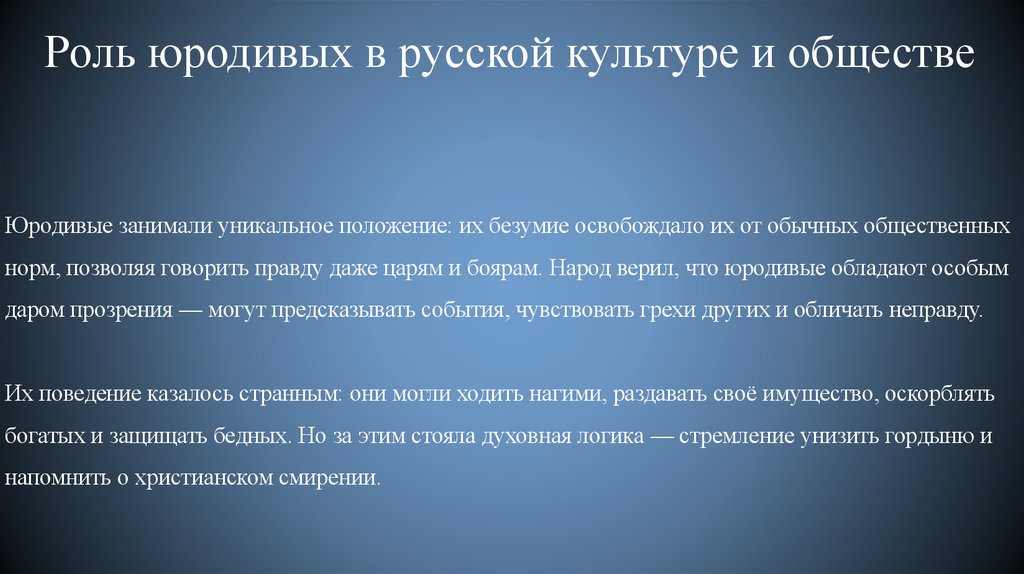 Роль юродивых в русской культуре и обществе

Юродивые занимали уникальное положение: их безумие освобождало их от обычных общественных норм, позволяя говорить правду даже царям и боярам. Народ верил, что юродивые обладают особым даром прозрения — могут предсказывать события, чувствовать грехи других и обличать неправду.

Их поведение казалось странным: они могли ходить нагими, раздавать своё имущество, оскорблять богатых и защищать бедных. Но за этим стояла духовная логика — стремление унизить гордыню и напомнить о христианском смирении.